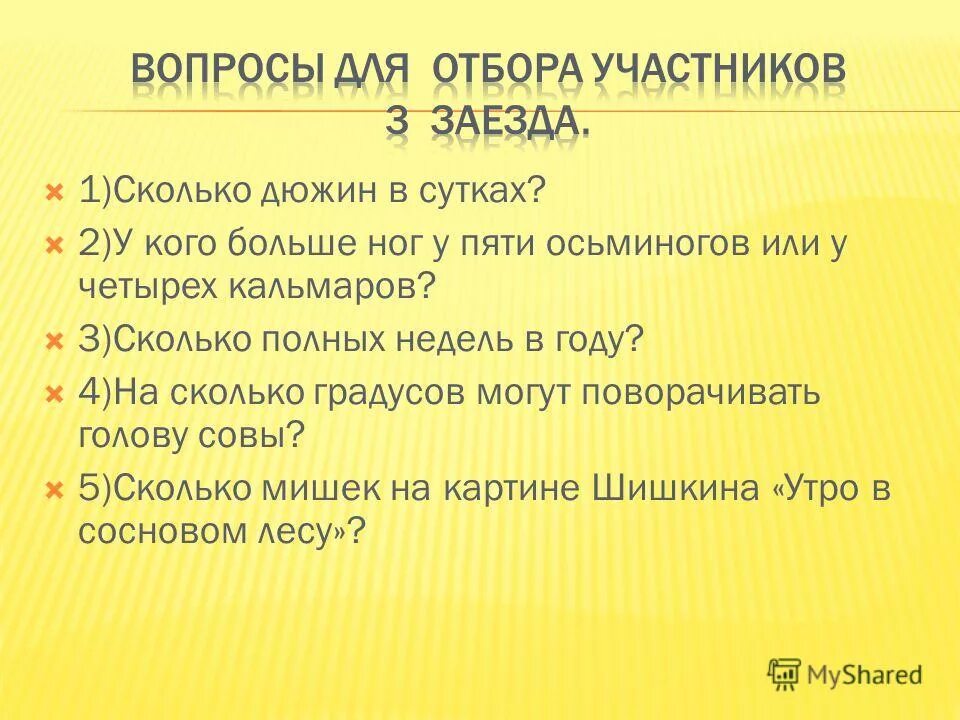 ВОПРОСЫ ДЛЯ ОТБОРА УЧАСТНИКОВ 3 ЗАЕЗДА.

1)Сколько дюжин в сутках?

2)У кого больше ног у пяти осьминогов или у четырех кальмаров?

3)Сколько полных недель в году?

4)На сколько градусов могут поворачивать голову совы?

5)Сколько мишек на картине Шишкина «Утро в сосновом лесу»?

MyShared